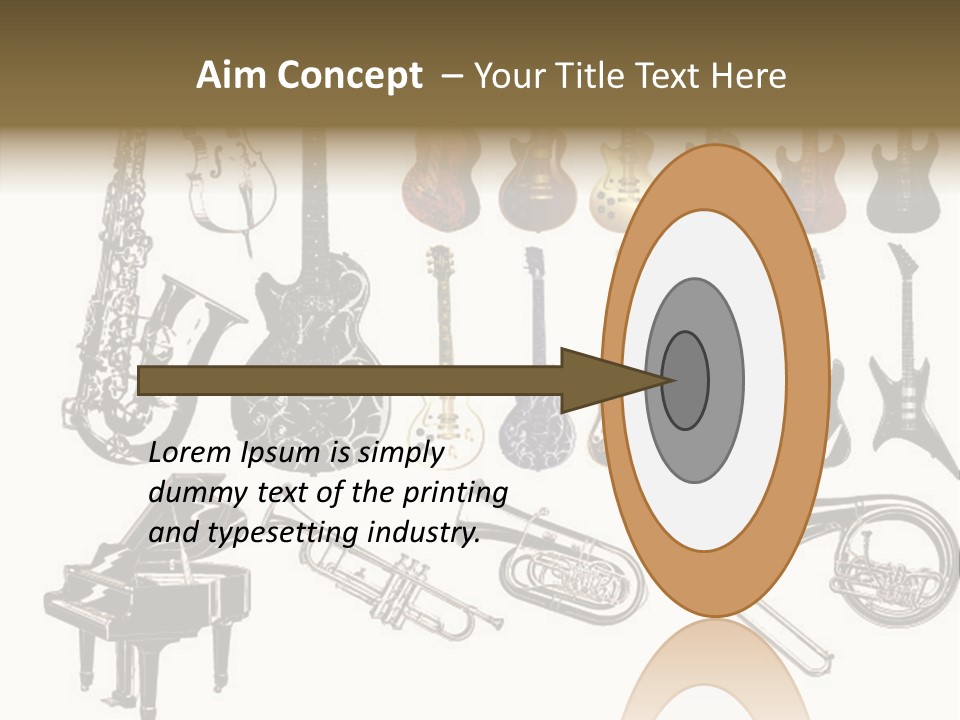 Aim Concept – Your Title Text Here

Lorem Ipsum is simply dummy text of the printing and typesetting industry.